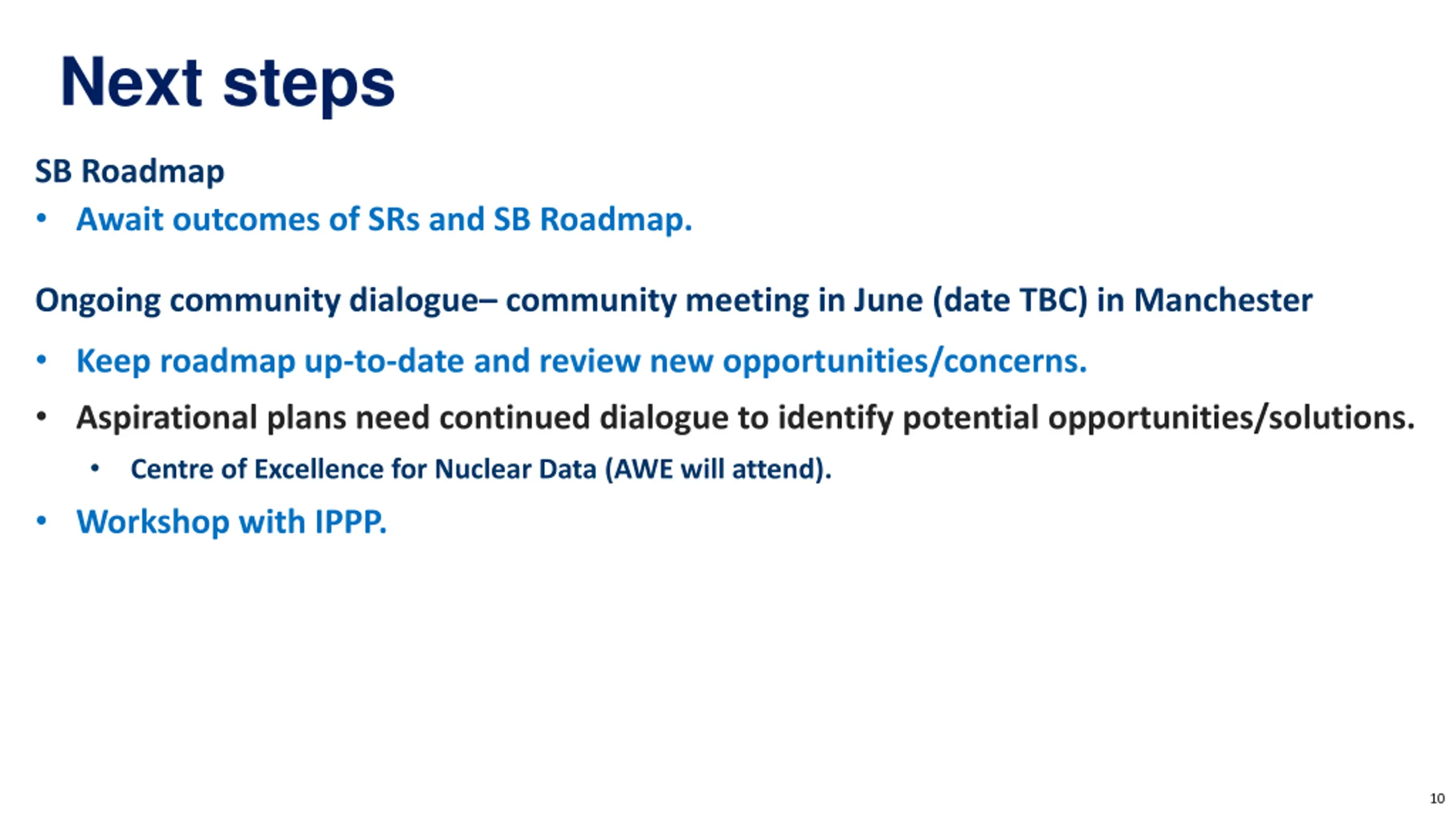 Next steps

SB Roadmap

• Await outcomes of SRs and SB Roadmap.

Ongoing community dialogue– community meeting in June (date TBC) in Manchester

• Keep roadmap up-to-date and review new opportunities/concerns.

• Aspirational plans need continued dialogue to identify potential opportunities/solutions.

  • Centre of Excellence for Nuclear Data (AWE will attend).

• Workshop with IPPP.

10